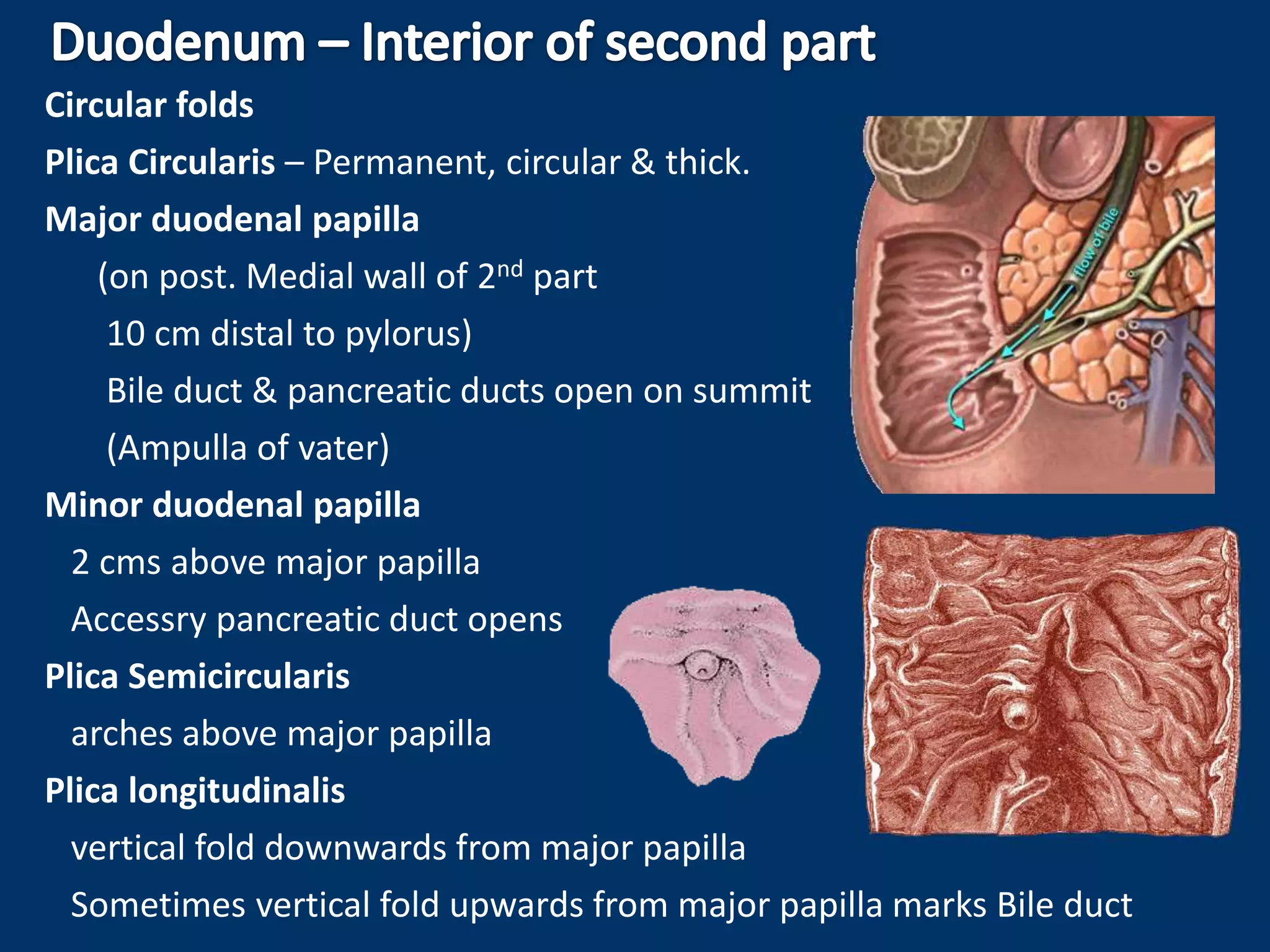 Duodenum – Interior of second part

Circular folds

Plica Circularis – Permanent, circular & thick.

Major duodenal papilla

(on post. Medial wall of 2$^{nd}$ part

10 cm distal to pylorus)

Bile duct & pancreatic ducts open on summit

(Ampulla of vater)

Minor duodenal papilla

2 cms above major papilla

Accessry pancreatic duct opens

Plica Semicircularis

arches above major papilla

Plica longitudinalis

vertical fold downwards from major papilla

Sometimes vertical fold upwards from major papilla marks Bile duct

flow of bile